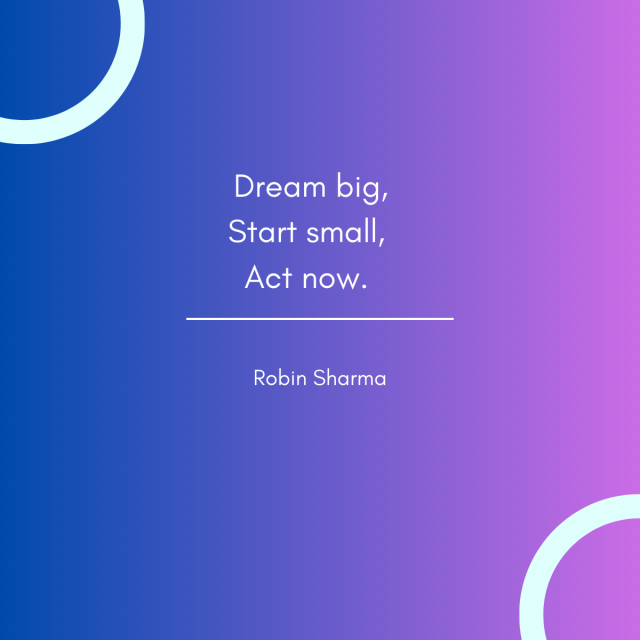 Dream big,
Start small,
Act now.

Robin Sharma